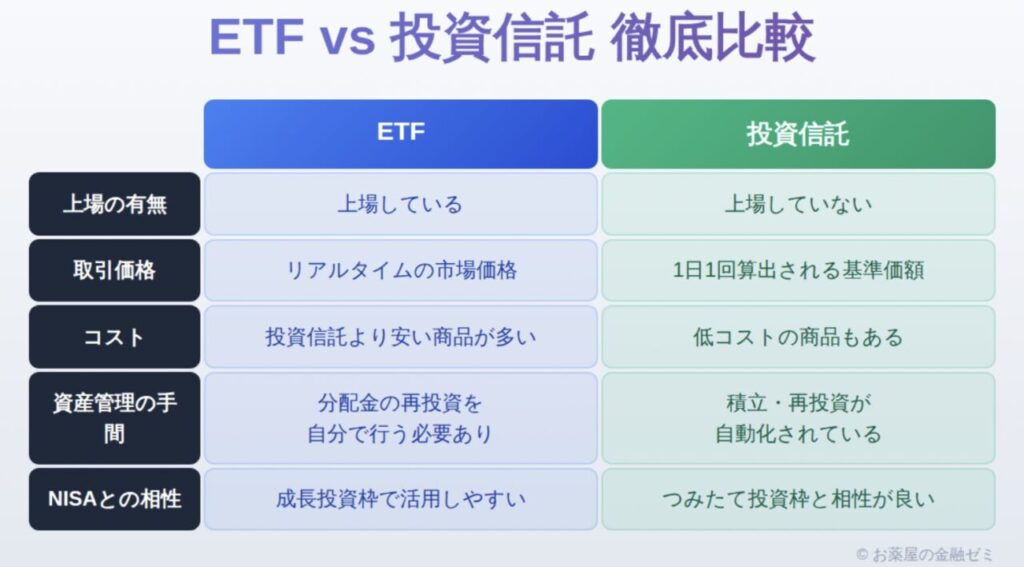 ETF vs 投資信託 徹底比較

| | ETF | 投資信託 |
|---|---|---|
| 上場の有無 | 上場している | 上場していない |
| 取引価格 | リアルタイムの市場価格 | 1日1回算出される基準価額 |
| コスト | 投資信託より安い商品が多い | 低コストの商品もある |
| 資産管理の手間 | 分配金の再投資を自分で行う必要あり | 積立・再投資が自動化されている |
| NISAとの相性 | 成長投資枠で活用しやすい | つみたて投資枠と相性が良い |

© お薬屋の金融ゼミ